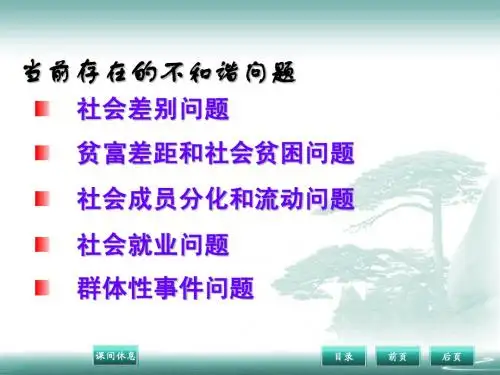 当前存在的不和谐问题

社会差别问题

贫富差距和社会贫困问题

社会成员分化和流动问题

社会就业问题

群体性事件问题

课间休息

目录

前页

后页